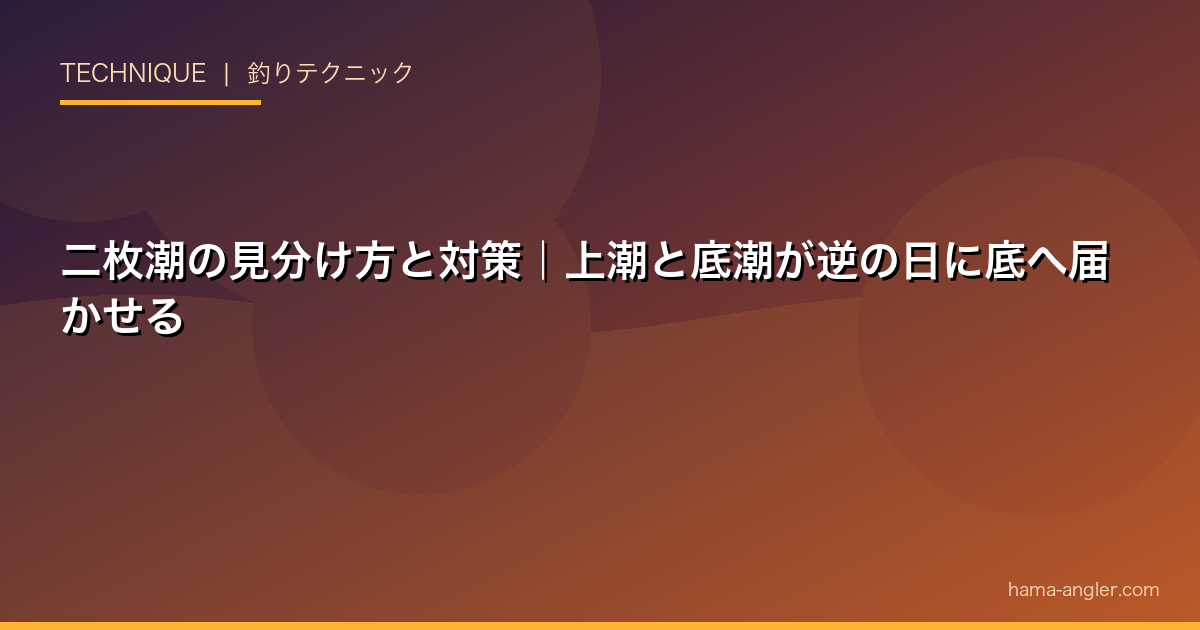 TECHNIQUE | 釣りテクニック

二枚潮の見分け方と対策｜上潮と底潮が逆の日に底へ届かせる

hama-angler.com